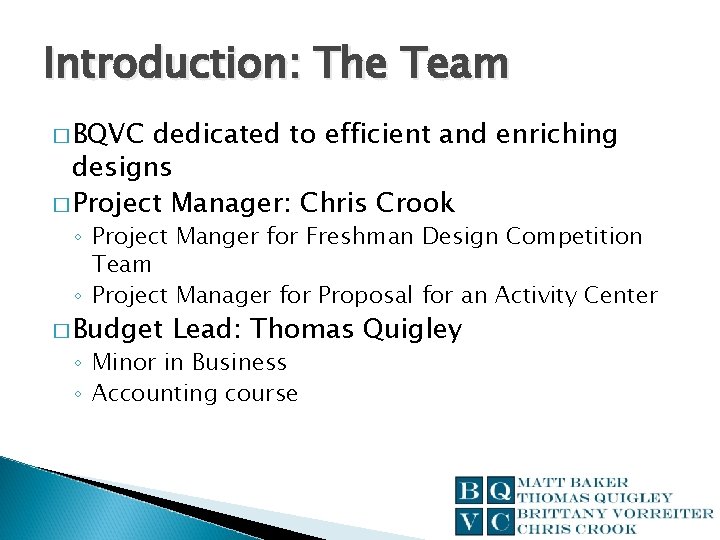 Introduction: The Team

□ BQVC dedicated to efficient and enriching designs

□ Project Manager: Chris Crook
◦ Project Manger for Freshman Design Competition Team
◦ Project Manager for Proposal for an Activity Center

□ Budget Lead: Thomas Quigley
◦ Minor in Business
◦ Accounting course

B Q
V C
MATT BAKER
THOMAS QUIGLEY
BRITTANY VORREITER
CHRIS CROOK